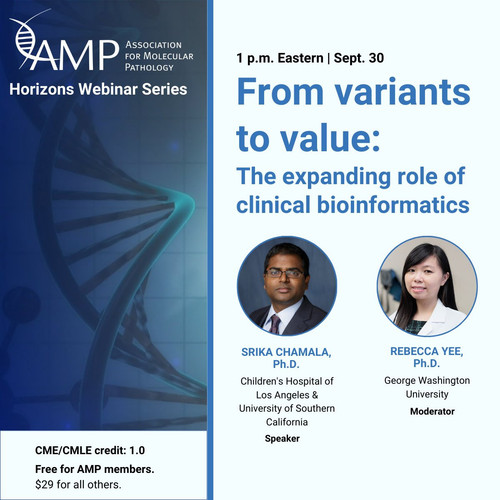 AMP ASSOCIATION FOR MOLECULAR PATHOLOGY

Horizons Webinar Series

CME/CMLE credit: 1.0

Free for AMP members.
$29 for all others.

1 p.m. Eastern | Sept. 30

From variants to value:

The expanding role of clinical bioinformatics

SRIKA CHAMALA, Ph.D.

Children's Hospital of Los Angeles & University of Southern California

Speaker

REBECCA YEE, Ph.D.

George Washington University

Moderator